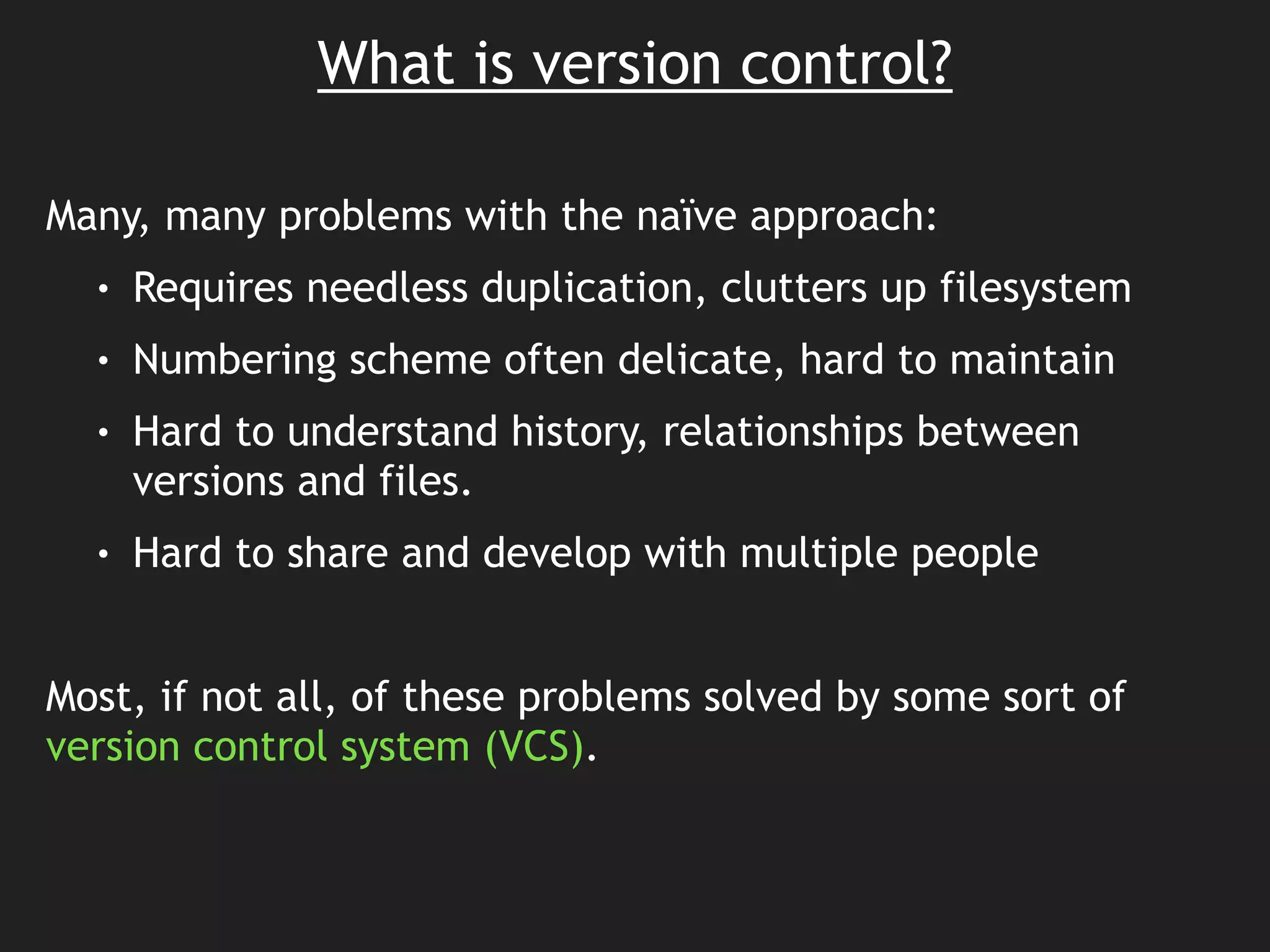 What is version control?

Many, many problems with the naïve approach:

• Requires needless duplication, clutters up filesystem

• Numbering scheme often delicate, hard to maintain

• Hard to understand history, relationships between versions and files.

• Hard to share and develop with multiple people

Most, if not all, of these problems solved by some sort of version control system (VCS).